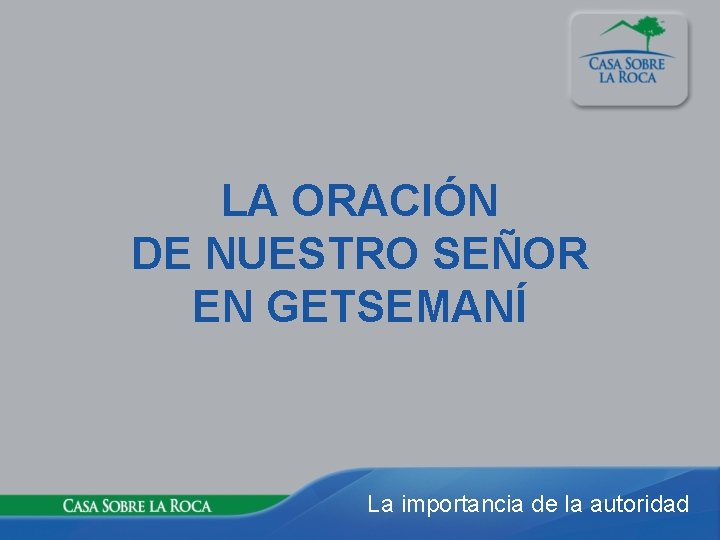 CASA SOBRE LA ROCA

LA ORACIÓN
DE NUESTRO SEÑOR
EN GETSEMANÍ

CASA SOBRE LA ROCA

La importancia de la autoridad